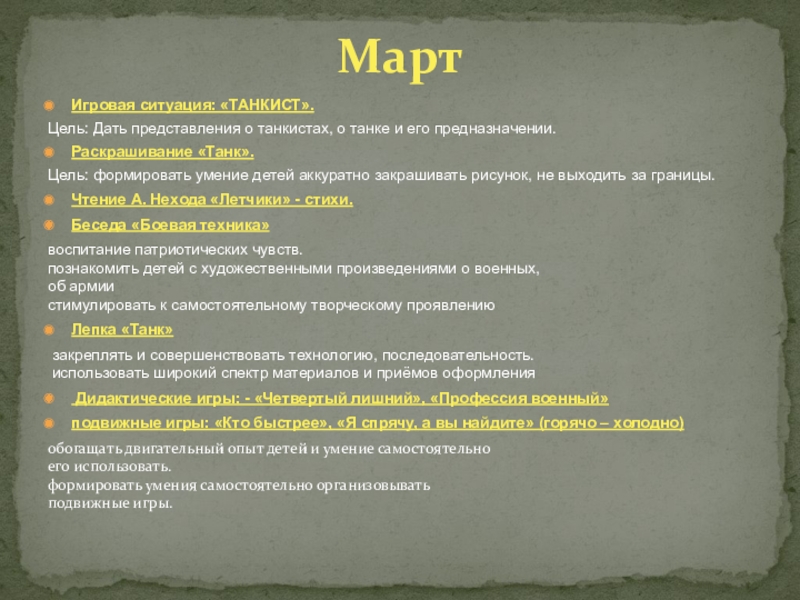 Март

Игровая ситуация: «ТАНКИСТ».

Цель: Дать представления о танкистах, о танке и его предназначении.

Раскрашивание «Танк».

Цель: формировать умение детей аккуратно закрашивать рисунок, не выходить за границы.

Чтение А. Нехода «Летчики» - стихи.

Беседа «Боевая техника»

воспитание патриотических чувств.
познакомить детей с художественными произведениями о военных, об армии
стимулировать к самостоятельному творческому проявлению

Лепка «Танк»

закреплять и совершенствовать технологию, последовательность.
использовать широкий спектр материалов и приёмов оформления

Дидактические игры: - «Четвертый лишний», «Профессия военный»

подвижные игры: «Кто быстрее», «Я спрячу, а вы найдите» (горячо – холодно)

обогащать двигательный опыт детей и умение самостоятельно его использовать.
формировать умения самостоятельно организовывать подвижные игры.